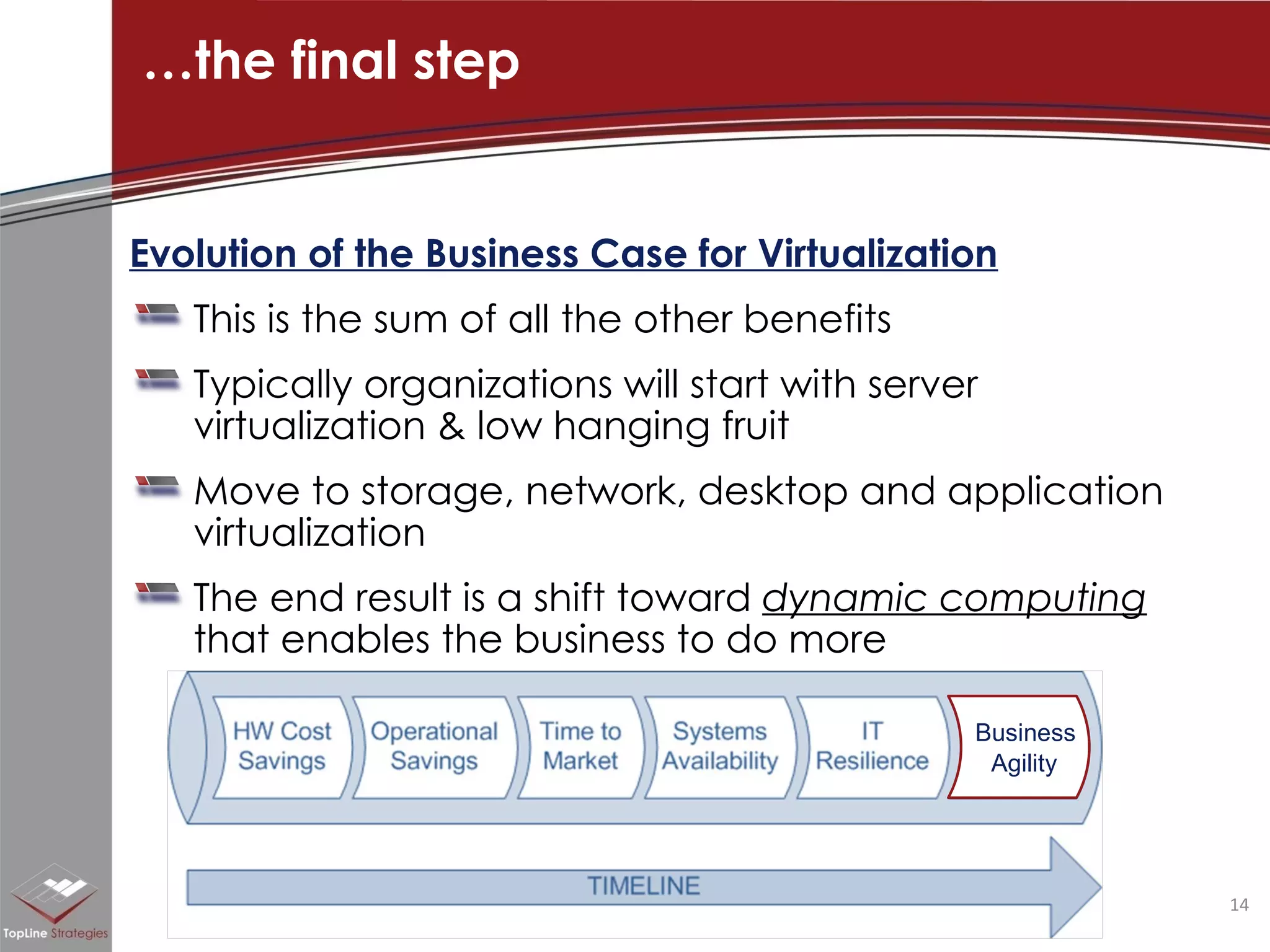 …the final step

Evolution of the Business Case for Virtualization

This is the sum of all the other benefits

Typically organizations will start with server virtualization & low hanging fruit

Move to storage, network, desktop and application virtualization

The end result is a shift toward dynamic computing that enables the business to do more

HW Cost Savings

Operational Savings

Time to Market

Systems Availability

IT Resilience

Business Agility

TIMELINE

14

TopLine Strategies